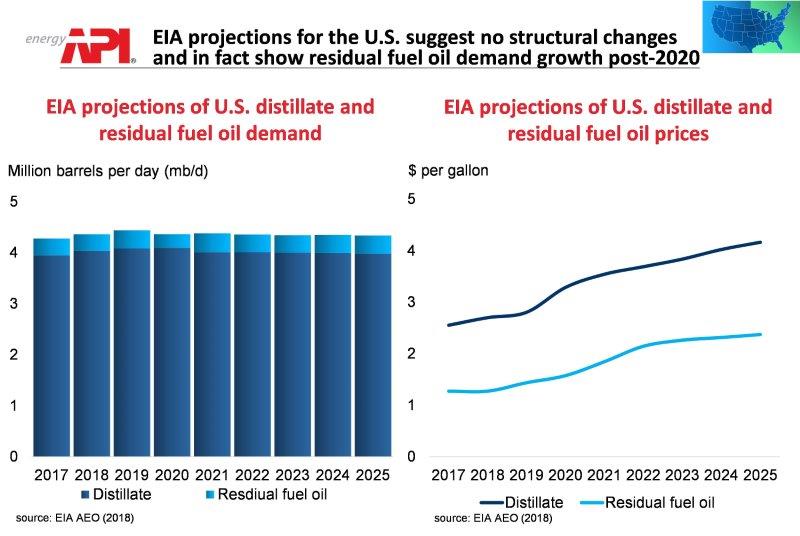 energy API

EIA projections for the U.S. suggest no structural changes and in fact show residual fuel oil demand growth post-2020

EIA projections of U.S. distillate and residual fuel oil demand

Million barrels per day (mb/d)

5
4
3
2
1
0

2017 2018 2019 2020 2021 2022 2023 2024 2025

Distillate
Resdiual fuel oil

source: EIA AEO (2018)

EIA projections of U.S. distillate and residual fuel oil prices

$ per gallon

5
4
3
2
1
0

2017 2018 2019 2020 2021 2022 2023 2024 2025

Distillate
Residual fuel oil

source: EIA AEO (2018)